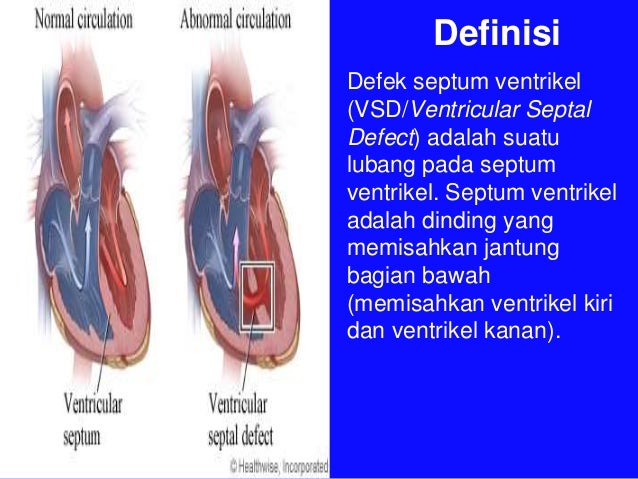 Normal circulation

Abnormal circulation

Ventricular septum

Ventricular septal defect

© Healthwise, Incorporated

Definisi

Defek septum ventrikel (VSD/Ventricular Septal Defect) adalah suatu lubang pada septum ventrikel. Septum ventrikel adalah dinding yang memisahkan jantung bagian bawah (memisahkan ventrikel kiri dan ventrikel kanan).